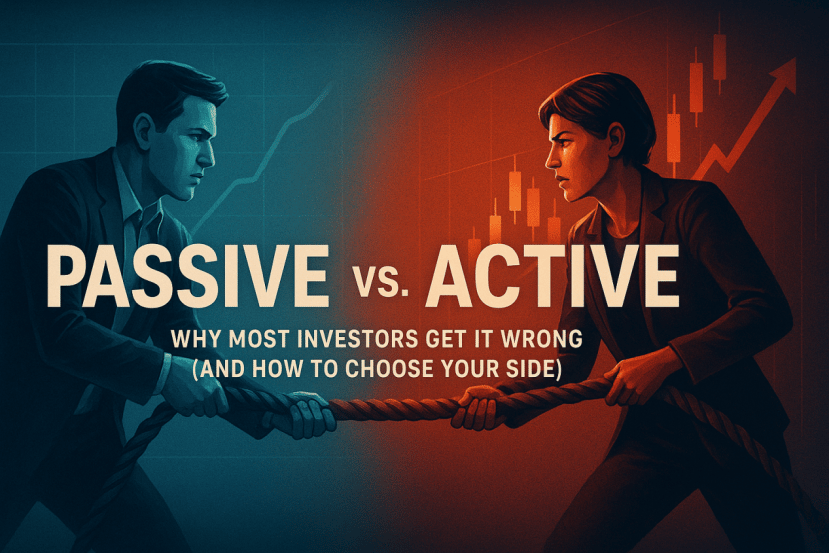 PASSIVE vs. ACTIVE

WHY MOST INVESTORS GET IT WRONG
(AND HOW TO CHOOSE YOUR SIDE)